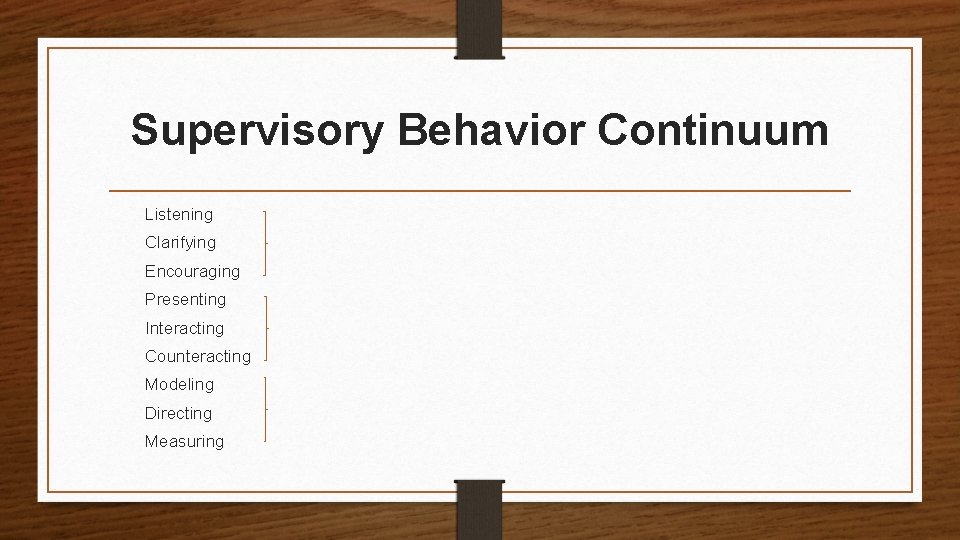 Supervisory Behavior Continuum

Listening
Clarifying
Encouraging
Presenting
Interacting
Counteracting
Modeling
Directing
Measuring